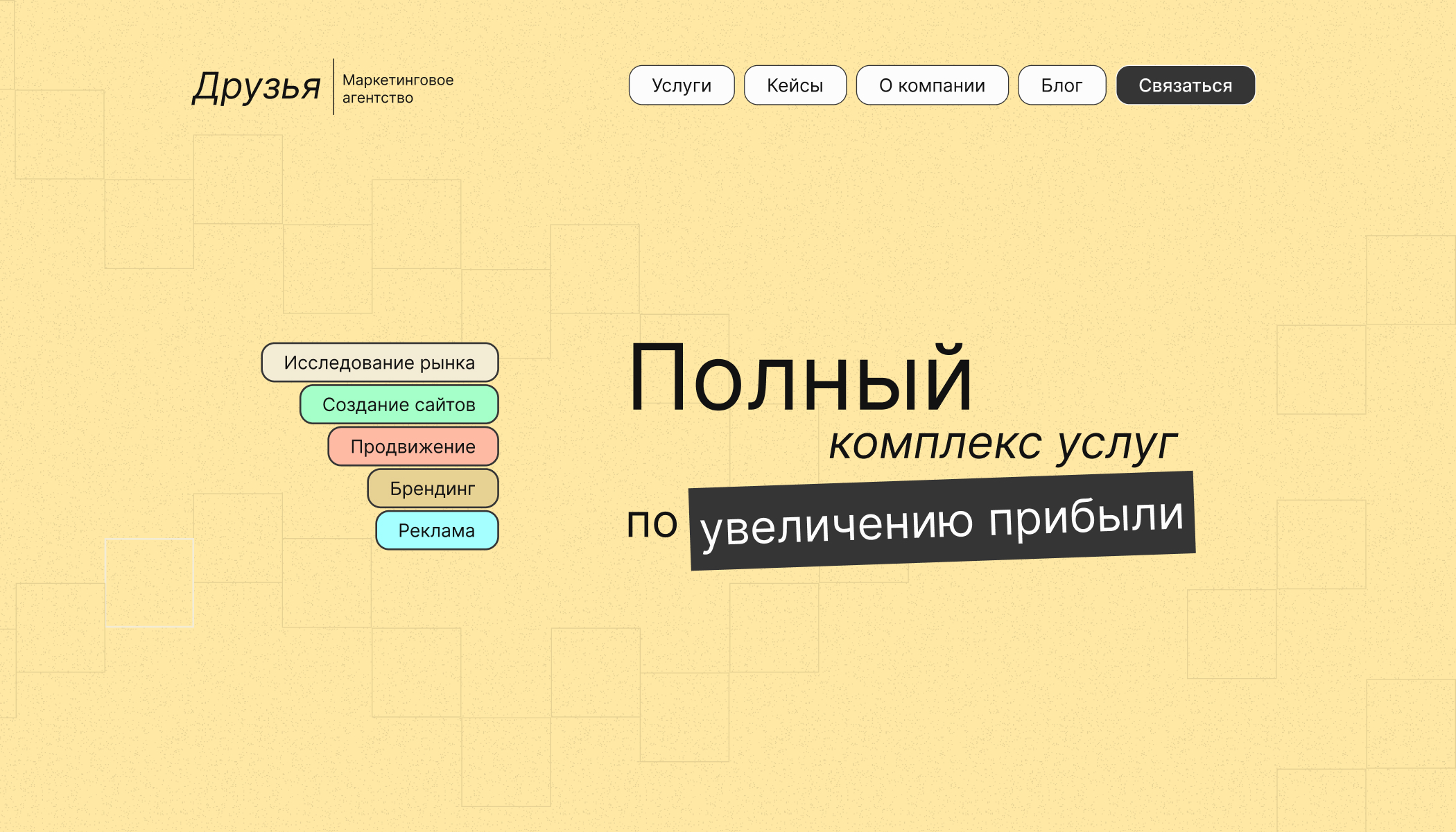 Друзья
Маркетинговое агентство

Услуги
Кейсы
О компании
Блог
Связаться

Исследование рынка
Создание сайтов
Продвижение
Брендинг
Реклама

Полный
комплекс услуг
по увеличению прибыли